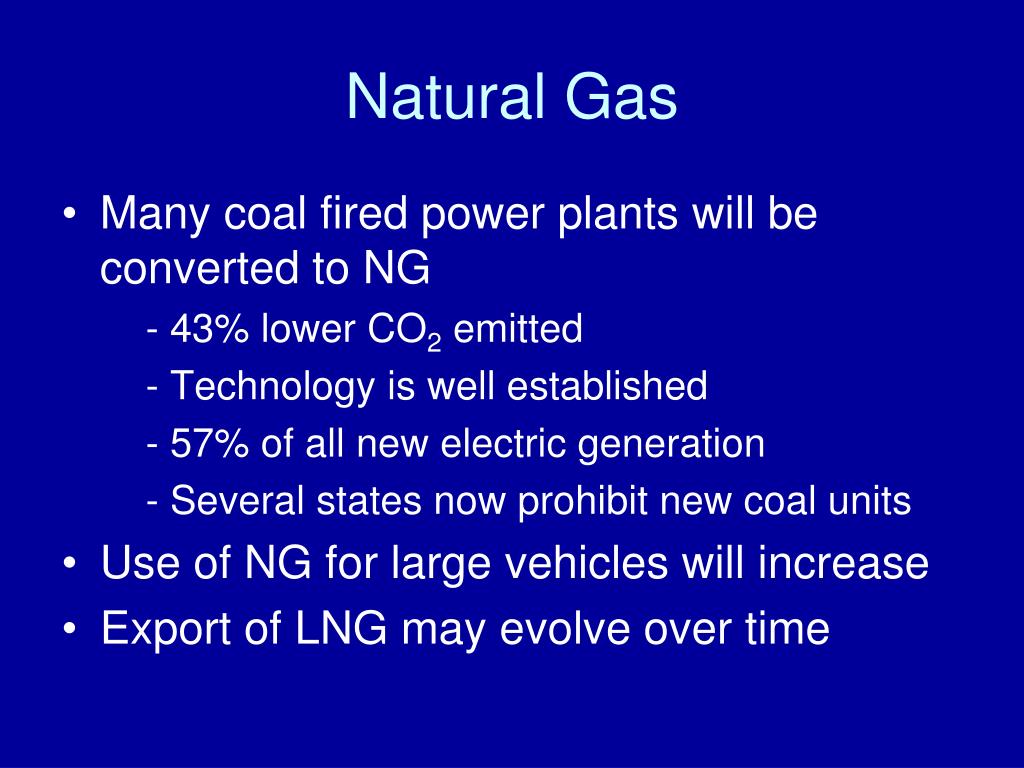 Natural Gas

• Many coal fired power plants will be converted to NG

- 43% lower $CO_2$ emitted

- Technology is well established

- 57% of all new electric generation

- Several states now prohibit new coal units

• Use of NG for large vehicles will increase

• Export of LNG may evolve over time